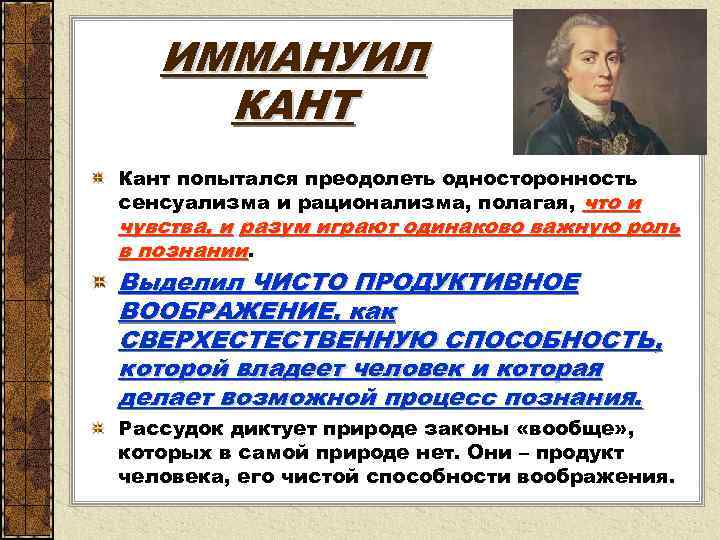 ИММАНУИЛ КАНТ

Кант попытался преодолеть односторонность сенсуализма и рационализма, полагая, что и чувства, и разум играют одинаково важную роль в познании.

Выделил ЧИСТО ПРОДУКТИВНОЕ ВООБРАЖЕНИЕ, как СВЕРХЕСТЕСТВЕННУЮ СПОСОБНОСТЬ, которой владеет человек и которая делает возможной процесс познания.

Рассудок диктует природе законы «вообще», которых в самой природе нет. Они – продукт человека, его чистой способности воображения.